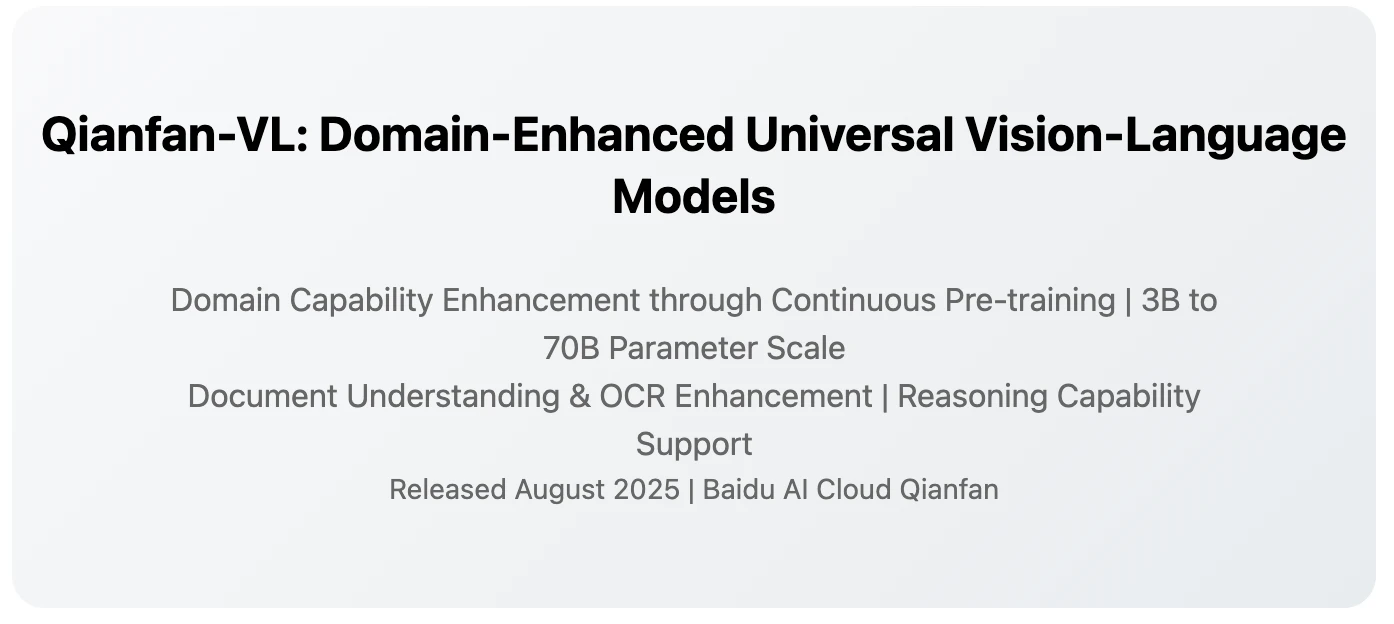 Qianfan-VL: Domain-Enhanced Universal Vision-Language Models

Domain Capability Enhancement through Continuous Pre-training | 3B to 70B Parameter Scale
Document Understanding & OCR Enhancement | Reasoning Capability Support
Released August 2025 | Baidu AI Cloud Qianfan